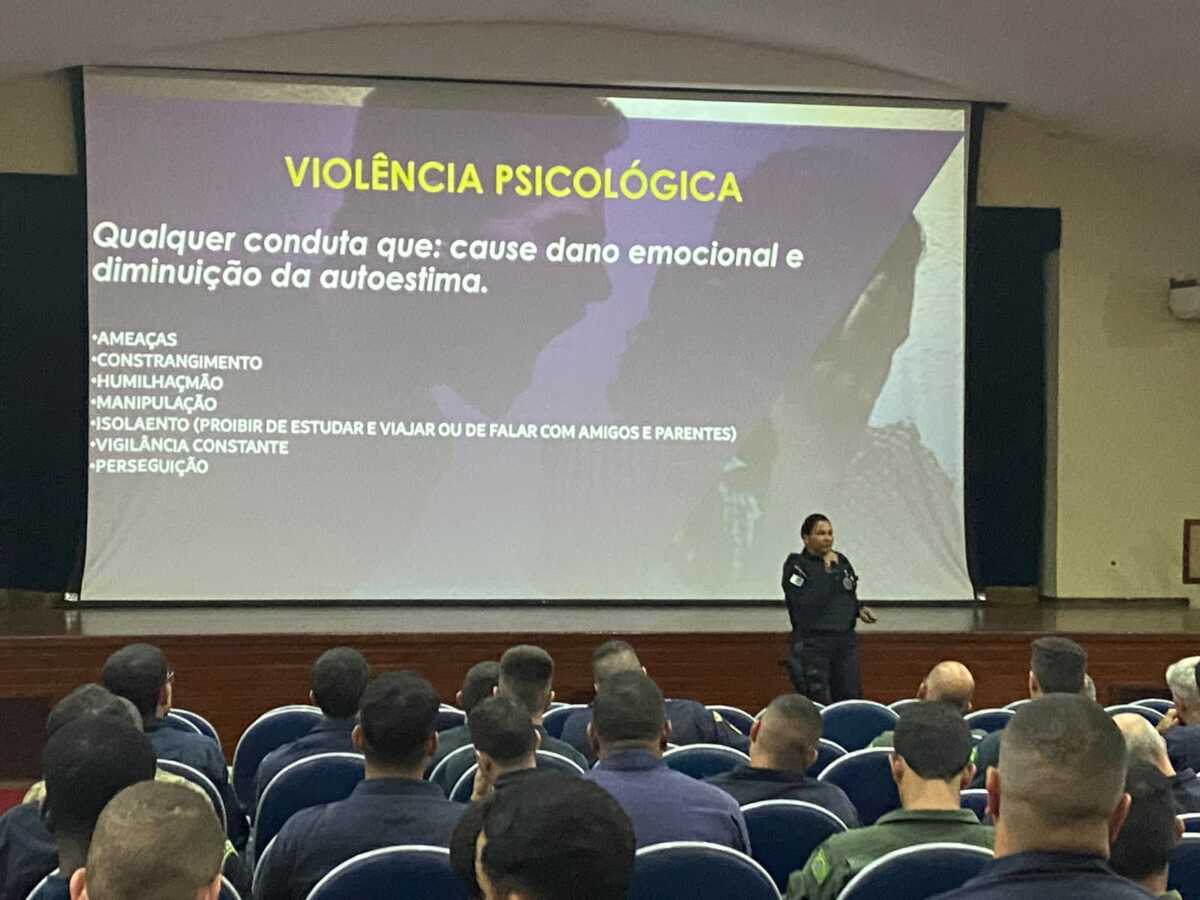 VIOLÊNCIA PSICOLÓGICA

Qualquer conduta que: cause dano emocional e diminuição da autoestima.

•AMEAÇAS
•CONSTRANGIMENTO
•HUMILHAÇMÃO
•MANIPULAÇÃO
•ISOLAENTO (PROIBIR DE ESTUDAR E VIAJAR OU DE FALAR COM AMIGOS E PARENTES)
•VIGILÂNCIA CONSTANTE
•PERSEGUIÇÃO